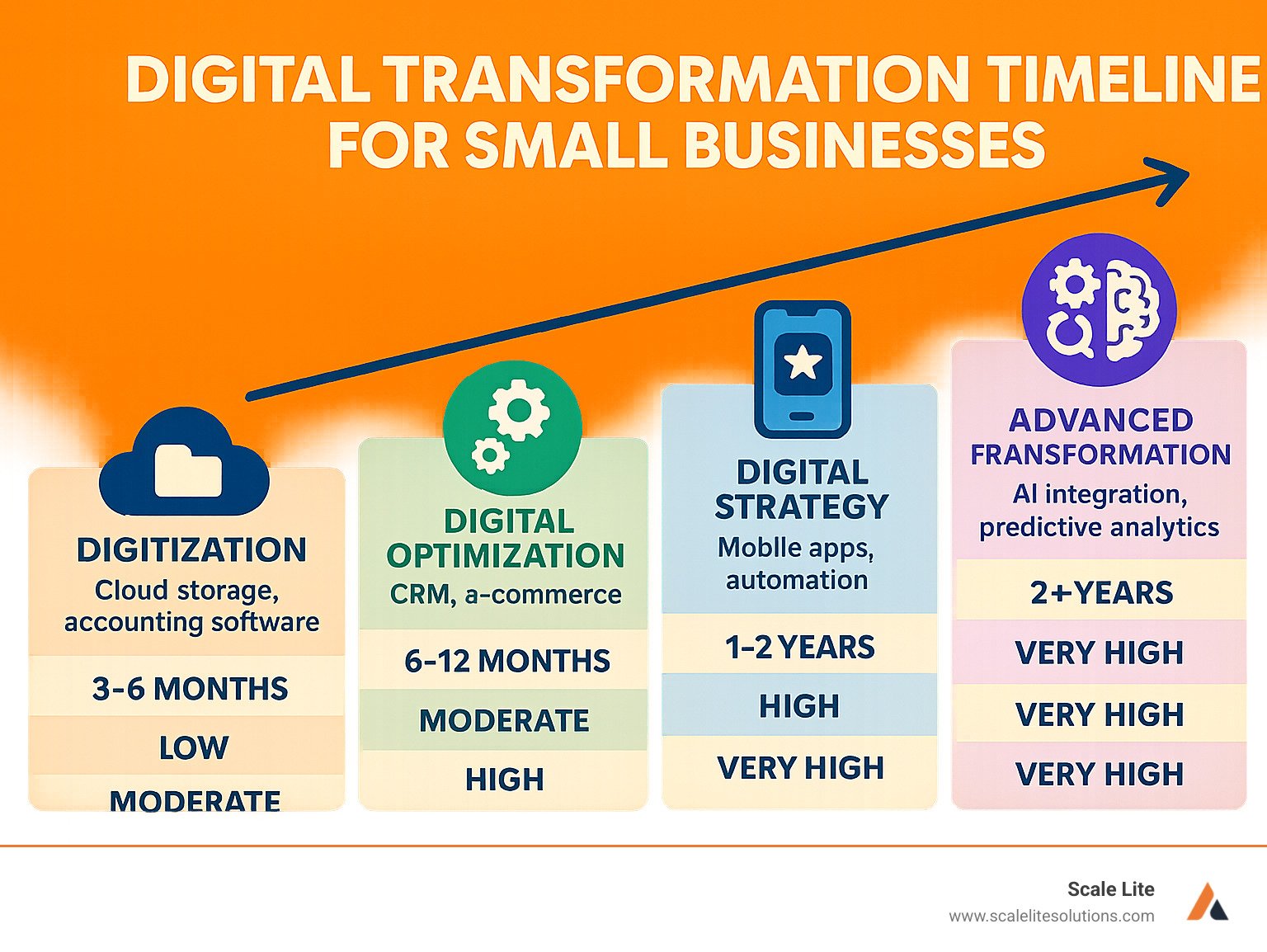 DIGITAL TRANSFORMATION TIMELINE FOR SMALL BUSINESSES

DIGITIZATION
Cloud storage, accounting software
3-6 MONTHS
LOW
MODERATE

DIGITAL OPTIMIZATION
CRM, a-commerce
6-12 MONTHS
MODERATE
HIGH

DIGITAL STRATEGY
Moblle apps, automation
1-2 YEARS
HIGH
VERY HIGH

ADVANCED FRANSFORMATION
AI integration, predictive analytics
2+YEARS
VERY HIGH
VERY HIGH
VERY HIGH

Scale Lite
www.scalelitesolutions.com